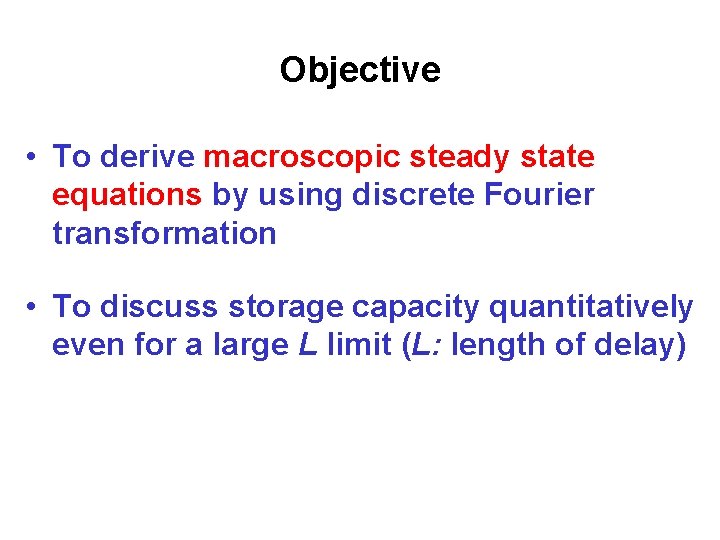 Objective

• To derive macroscopic steady state equations by using discrete Fourier transformation

• To discuss storage capacity quantitatively even for a large $L$ limit ($L$: length of delay)